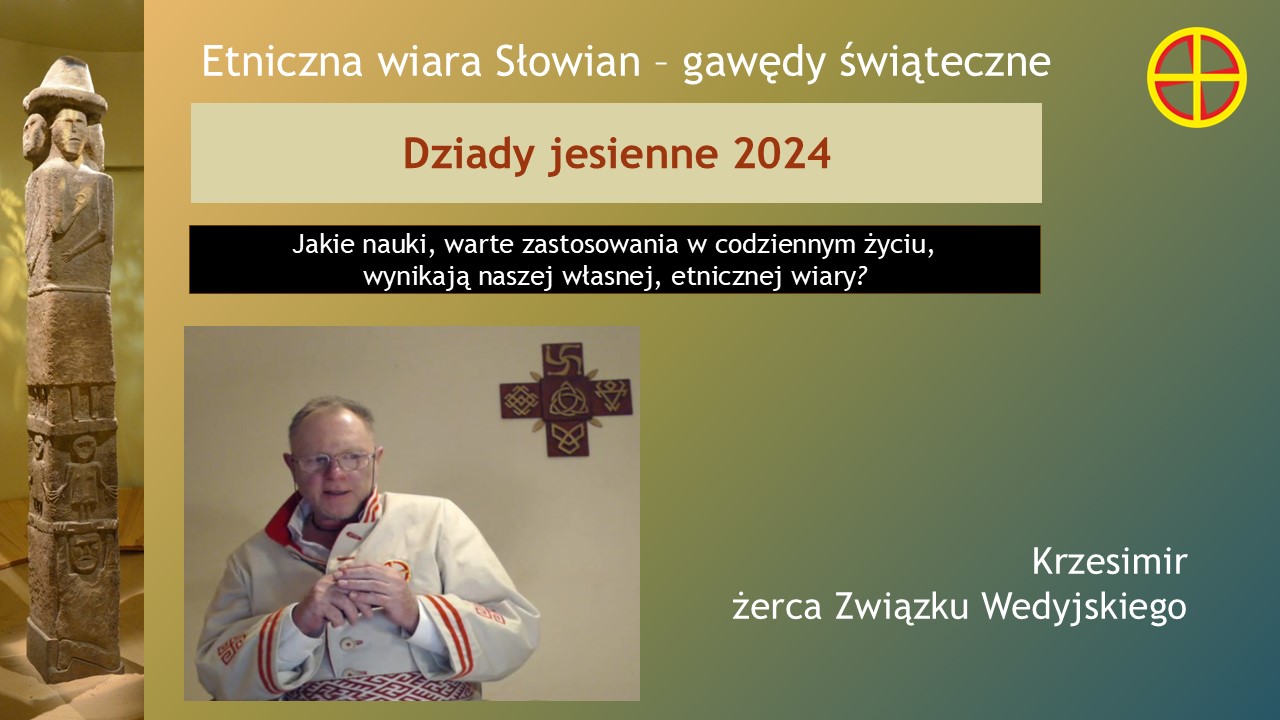 Etniczna wiara Słowian – gawędy świąteczne

Dziady jesienne 2024

Jakie nauki, warte zastosowania w codziennym życiu, wynikają naszej własnej, etnicznej wiary?

Krzesimir
żerca Związku Wedyjskiego